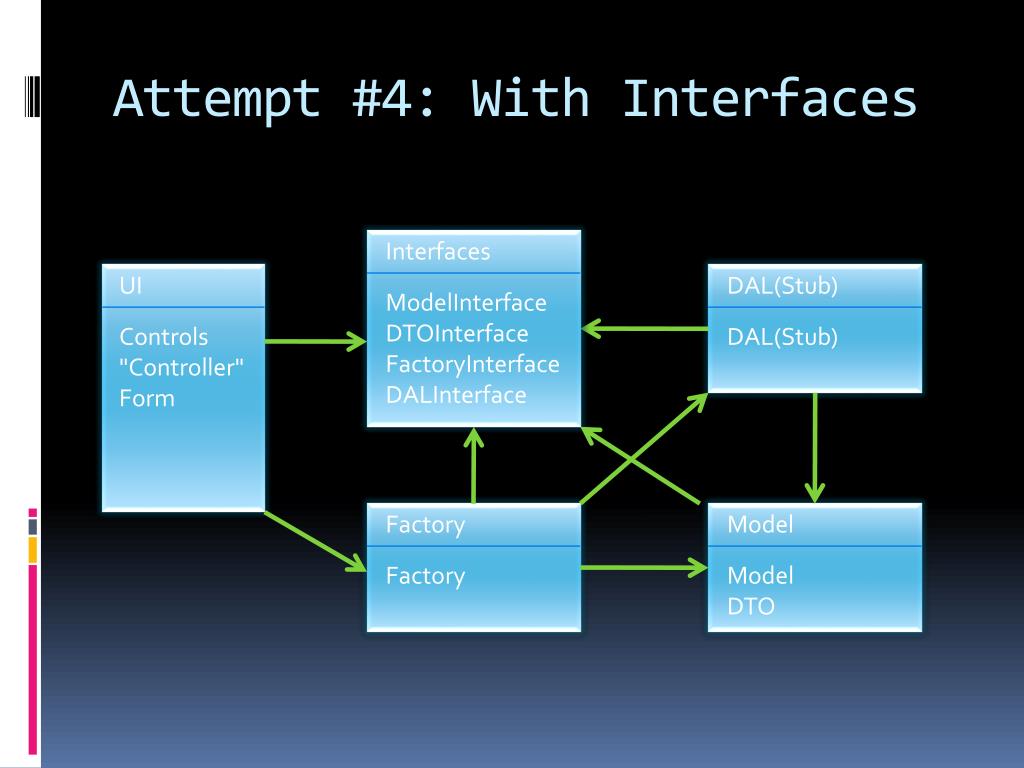 Attempt #4: With Interfaces

UI

Controls
"Controller"
Form

Interfaces

ModelInterface
DTOInterface
FactoryInterface
DALInterface

DAL(Stub)

DAL(Stub)

Factory

Factory

Model

Model
DTO